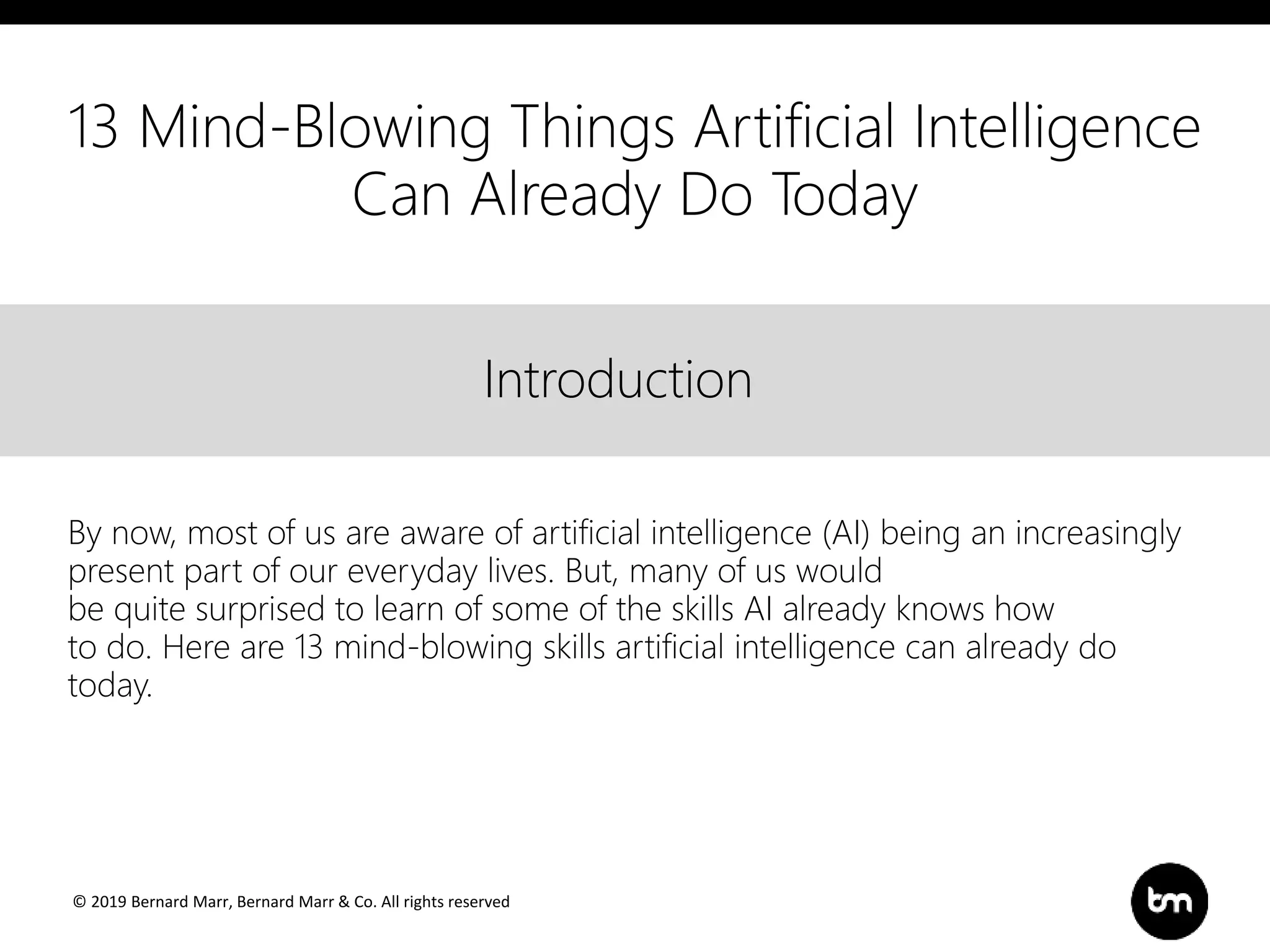 13 Mind-Blowing Things Artificial Intelligence Can Already Do Today

Introduction

By now, most of us are aware of artificial intelligence (AI) being an increasingly present part of our everyday lives. But, many of us would be quite surprised to learn of some of the skills AI already knows how to do. Here are 13 mind-blowing skills artificial intelligence can already do today.

© 2019 Bernard Marr, Bernard Marr & Co. All rights reserved

bm